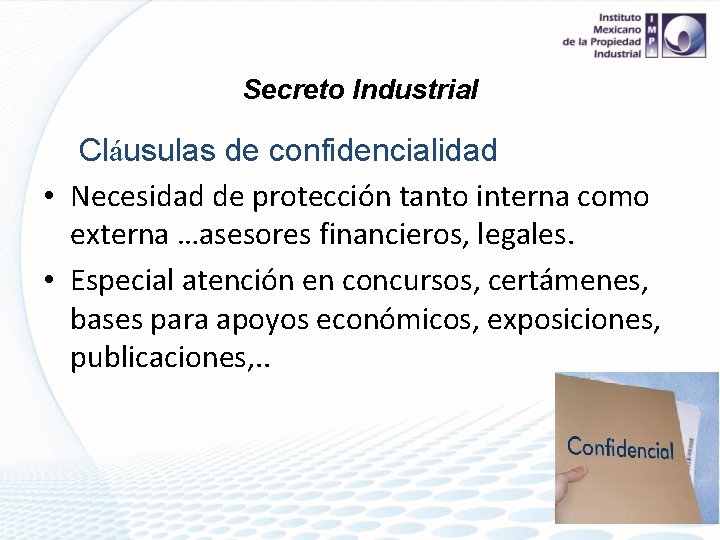 Instituto Mexicano de la Propiedad Industrial
IMPI

Secreto Industrial

Cláusulas de confidencialidad

• Necesidad de protección tanto interna como externa …asesores financieros, legales.

• Especial atención en concursos, certámenes, bases para apoyos económicos, exposiciones, publicaciones,..

Confidencial